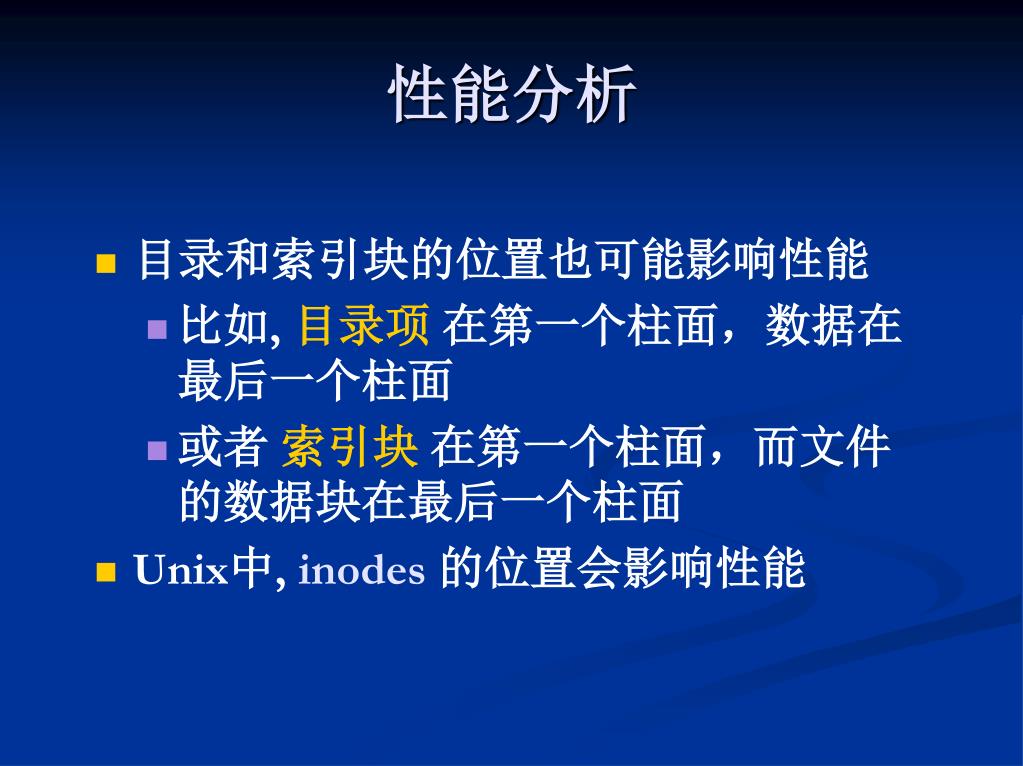 性能分析

目录和索引块的位置也可能影响性能

比如, 目录项 在第一个柱面，数据在最后一个柱面

或者 索引块 在第一个柱面，而文件的数据块在最后一个柱面

Unix中, inodes 的位置会影响性能